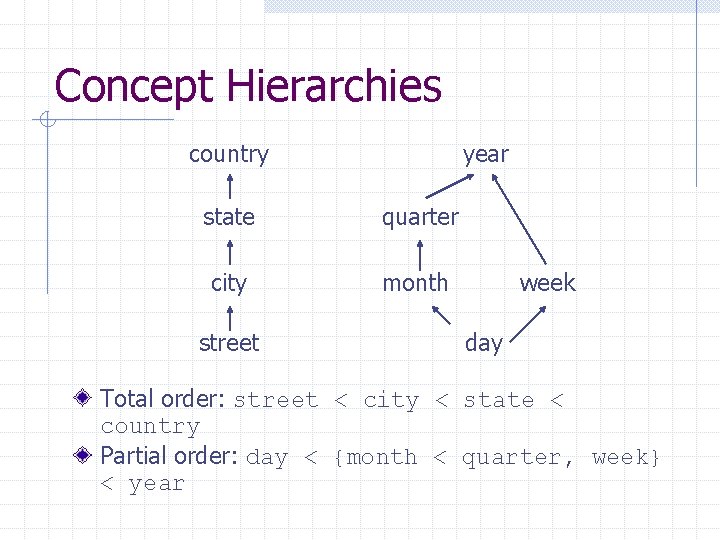 Concept Hierarchies

country
state
city
street

year
quarter
month
week
day

Total order: street < city < state < country

Partial order: day < {month < quarter, week} < year